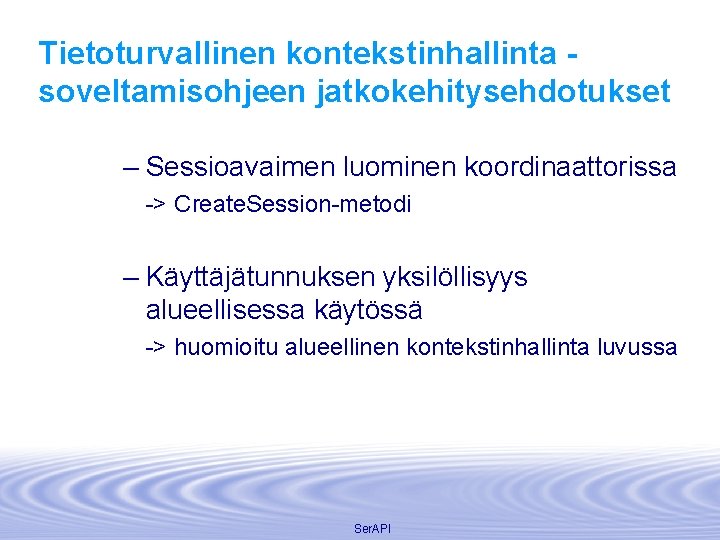 Tietoturvallinen kontekstinhallinta - soveltamisohjeen jatkokehitysehdotukset

– Sessioavaimen luominen koordinaattorissa

-> CreateSession-metodi

– Käyttäjätunnuksen yksilöllisyys alueellisessa käytössä

-> huomioitu alueellinen kontekstinhallinta luvussa

SerAPI